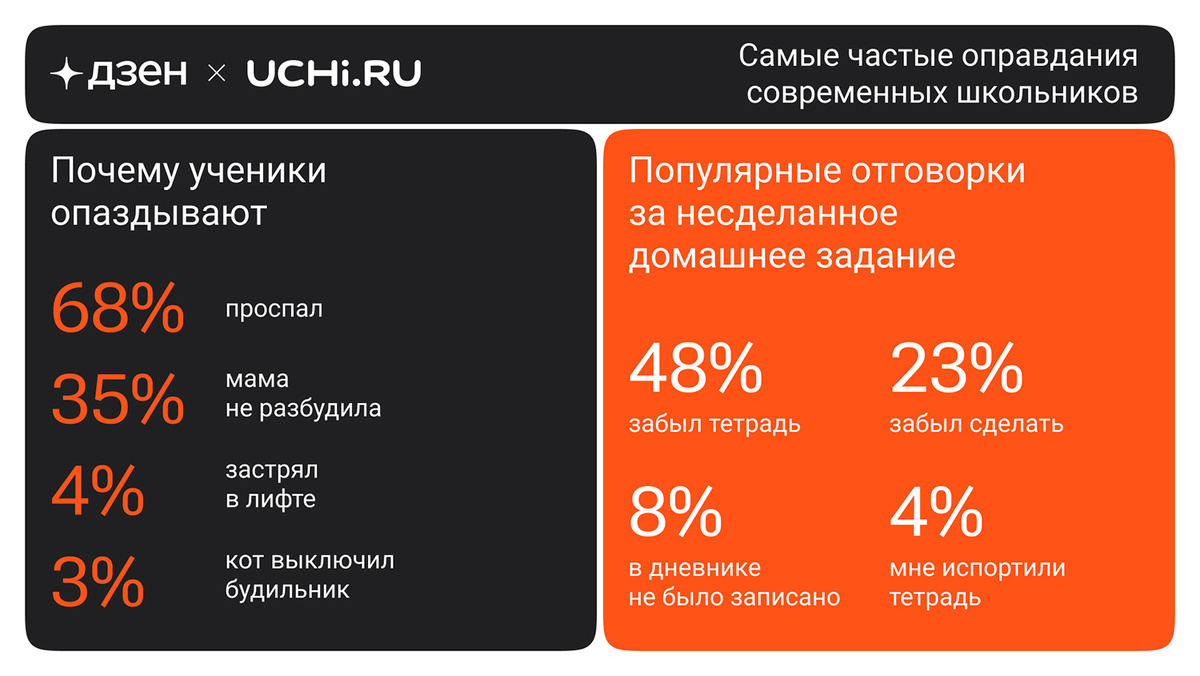 дзен × UCHi.RU

Самые частые оправдания современных школьников

Почему ученики опаздывают

68% проспал

35% мама не разбудила

4% застрял в лифте

3% кот выключил будильник

Популярные отговорки за несделанное домашнее задание

48% забыл тетрадь

23% забыл сделать

8% в дневнике не было записано

4% мне испортили тетрадь